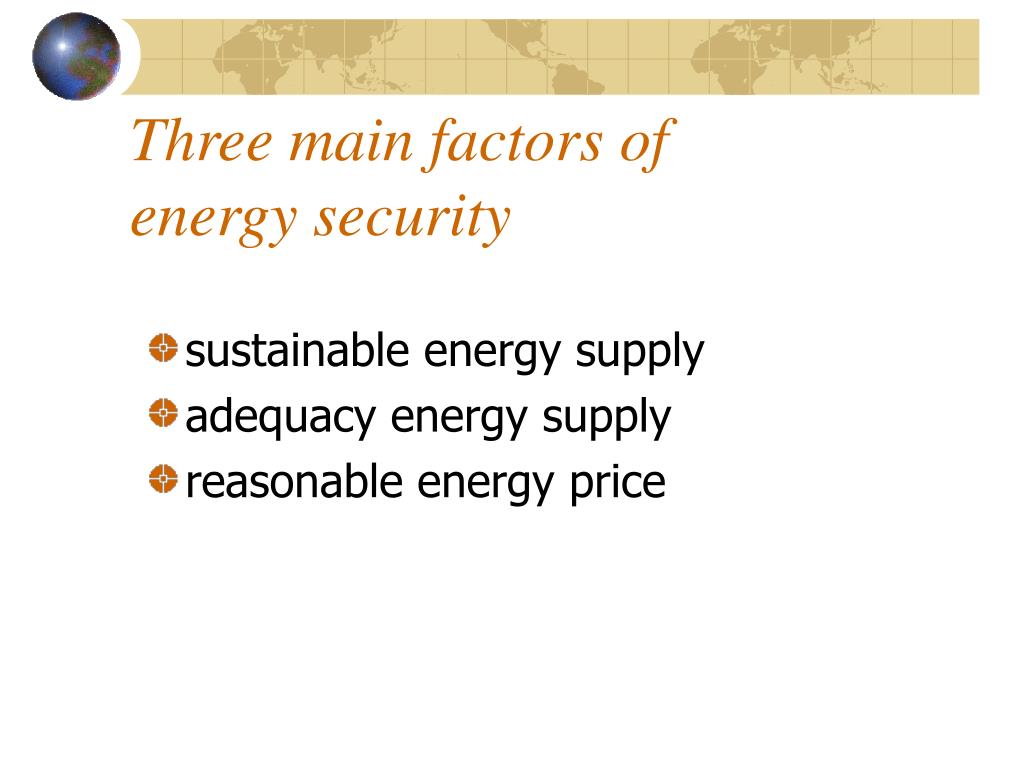 Three main factors of energy security

sustainable energy supply
adequacy energy supply
reasonable energy price